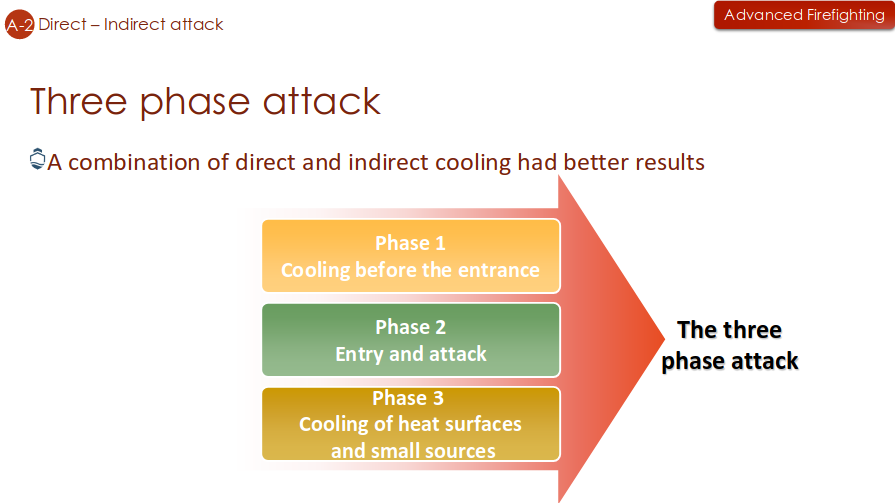 A-2 Direct – Indirect attack

Advanced Firefighting

Three phase attack

A combination of direct and indirect cooling had better results

Phase 1
Cooling before the entrance

Phase 2
Entry and attack

Phase 3
Cooling of heat surfaces and small sources

The three phase attack